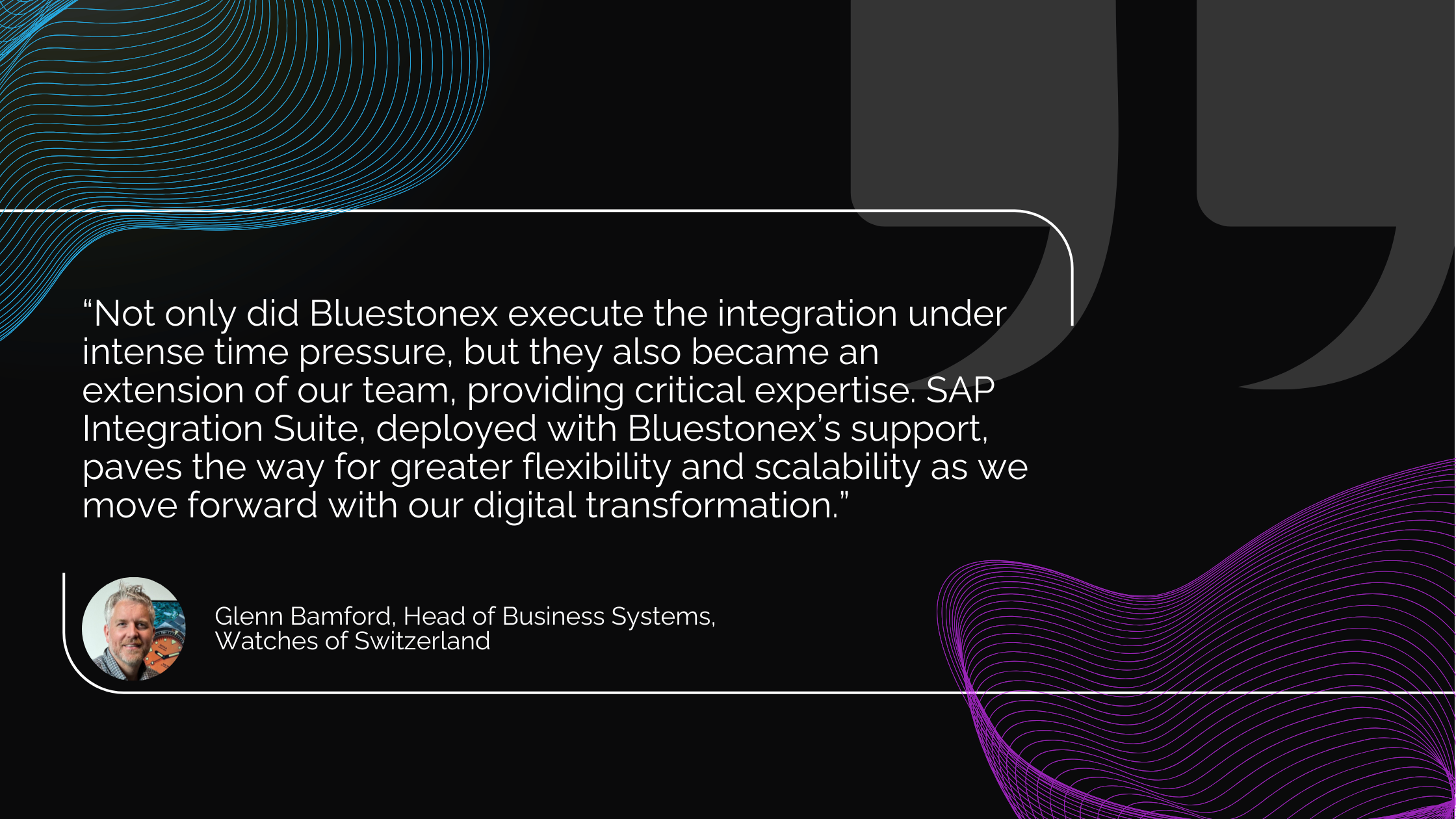 “Not only did Bluestonex execute the integration under intense time pressure, but they also became an extension of our team, providing critical expertise. SAP Integration Suite, deployed with Bluestonex’s support, paves the way for greater flexibility and scalability as we move forward with our digital transformation.”

Glenn Bamford, Head of Business Systems, Watches of Switzerland